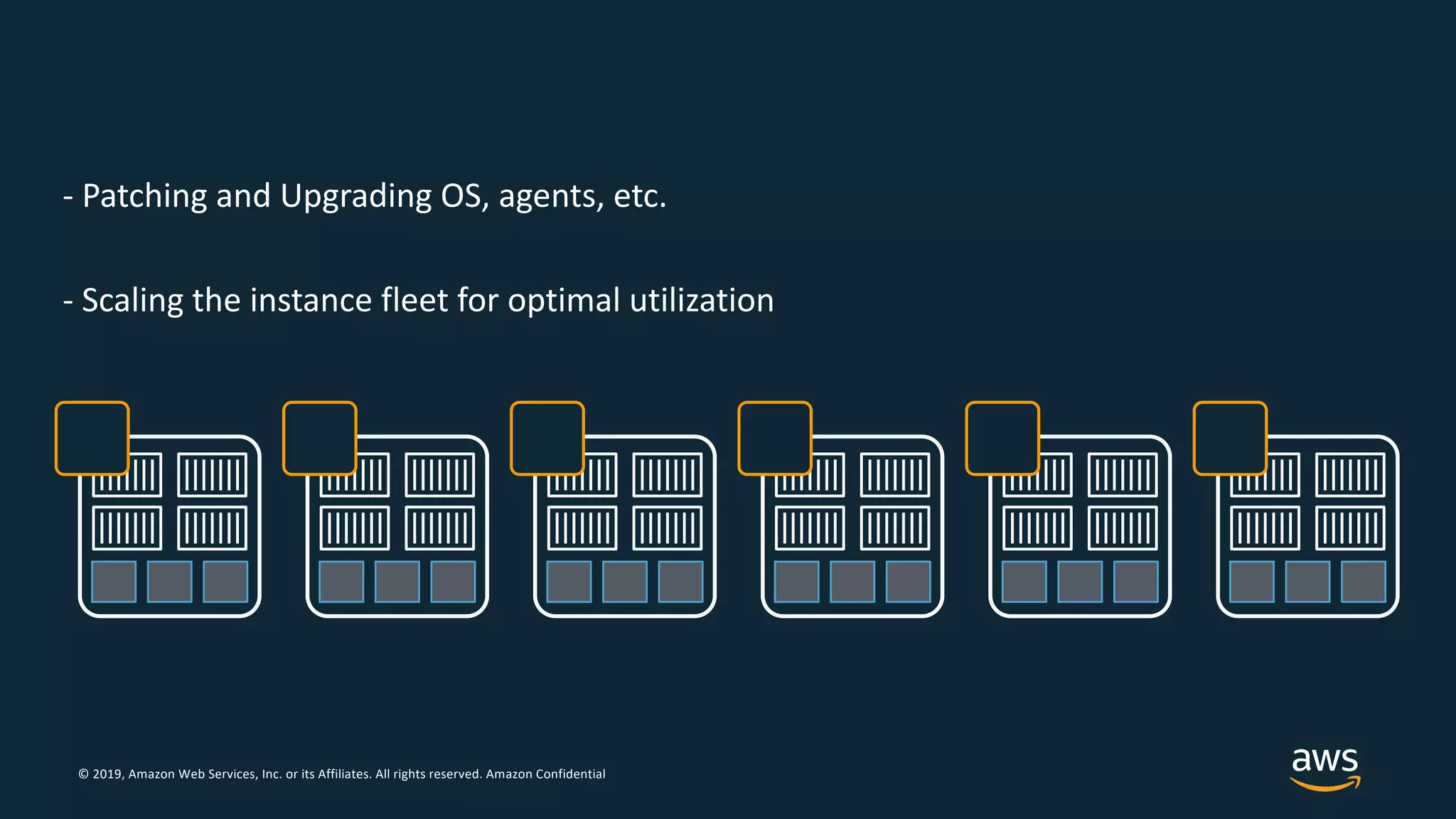 - Patching and Upgrading OS, agents, etc.

- Scaling the instance fleet for optimal utilization

© 2019, Amazon Web Services, Inc. or its Affiliates. All rights reserved. Amazon Confidential

aws